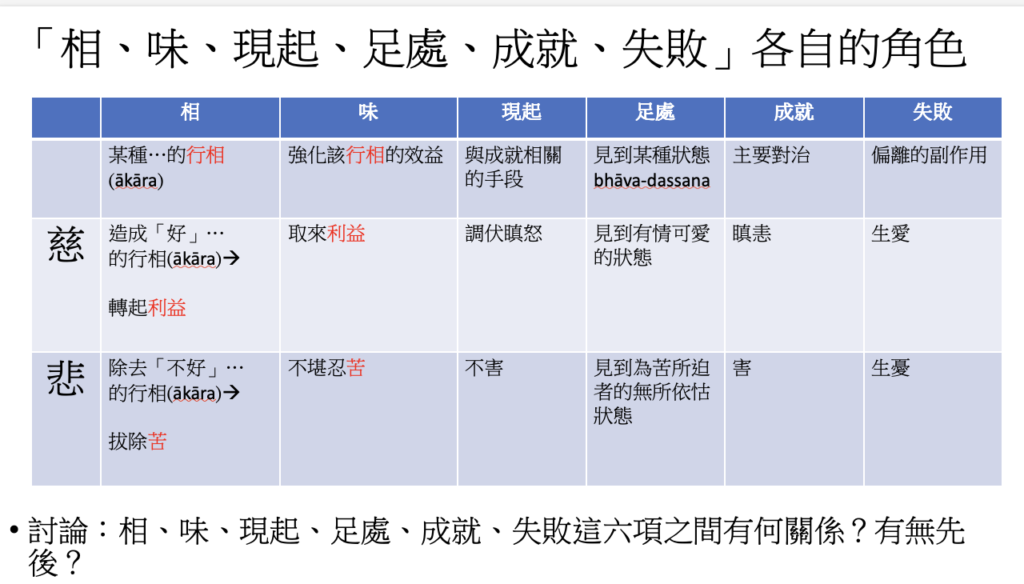 「相、味、現起、足處、成就、失敗」各自的角色

| | 相 | 味 | 現起 | 足處 | 成就 | 失敗 |
|---|---|---|---|---|---|---|
| | 某種…的行相 (ākāra) | 強化該行相的效益 | 與成就相關的手段 | 見到某種狀態 bhāva-dassana | 主要對治 | 偏離的副作用 |
| 慈 | 造成「好」…的行相(ākāra)→ 轉起利益 | 取來利益 | 調伏瞋怒 | 見到有情可愛的狀態 | 瞋恚 | 生愛 |
| 悲 | 除去「不好」…的行相(ākāra)→ 拔除苦 | 不堪忍苦 | 不害 | 見到為苦所迫者的無所依怙狀態 | 害 | 生憂 |

• 討論：相、味、現起、足處、成就、失敗這六項之間有何關係？有無先後？